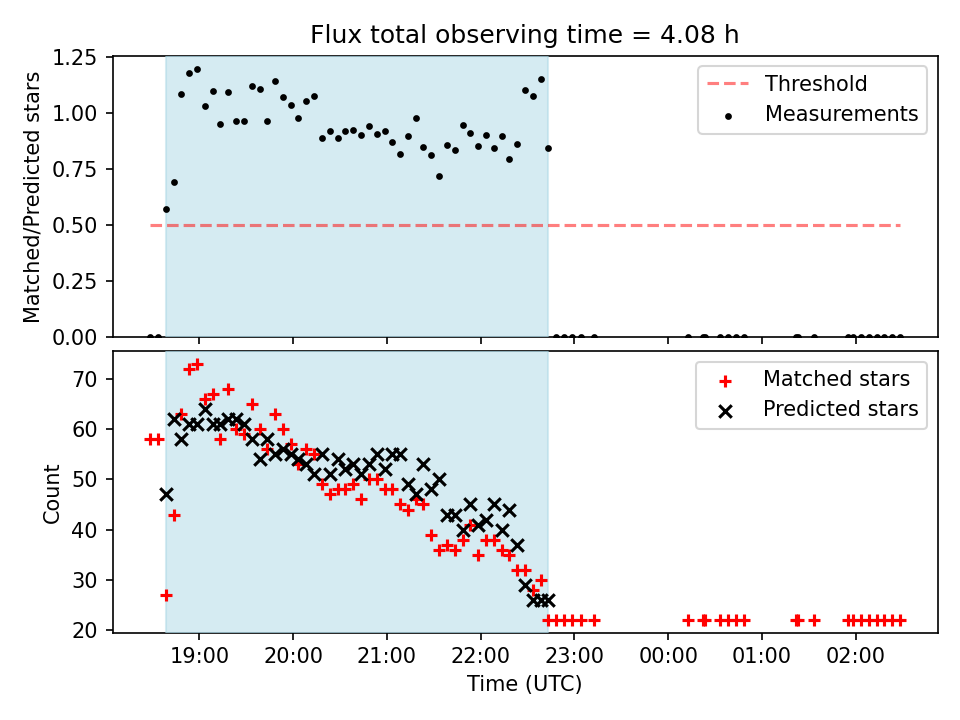 Flux total observing time = 4.08 h

Matched/Predicted stars

1.25
1.00
0.75
0.50
0.25
0.00

Threshold
Measurements

Count

70
60
50
40
30
20

Matched stars
Predicted stars

19:00 20:00 21:00 22:00 23:00 00:00 01:00 02:00

Time (UTC)